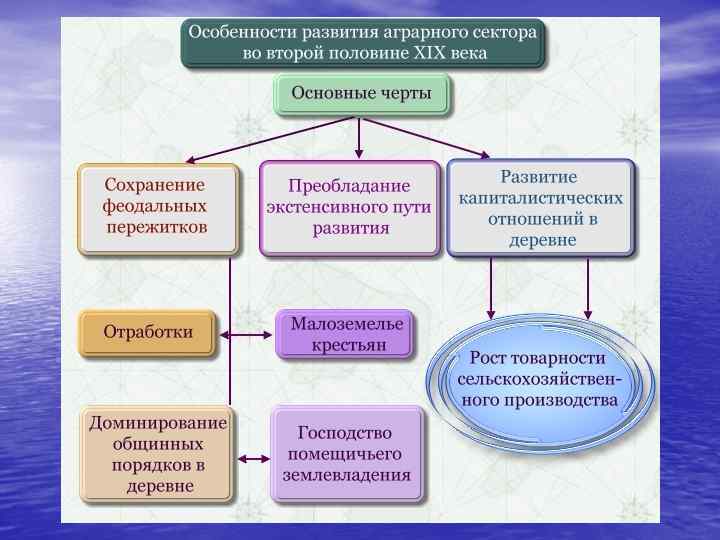 Особенности развития аграрного сектора во второй половине XIX века

Основные черты

Сохранение феодальных пережитков

Преобладание экстенсивного пути развития

Развитие капиталистических отношений в деревне

Отработки

Малоземелье крестьян

Рост товарности сельскохозяйственного производства

Доминирование общинных порядков в деревне

Господство помещичьего землевладения